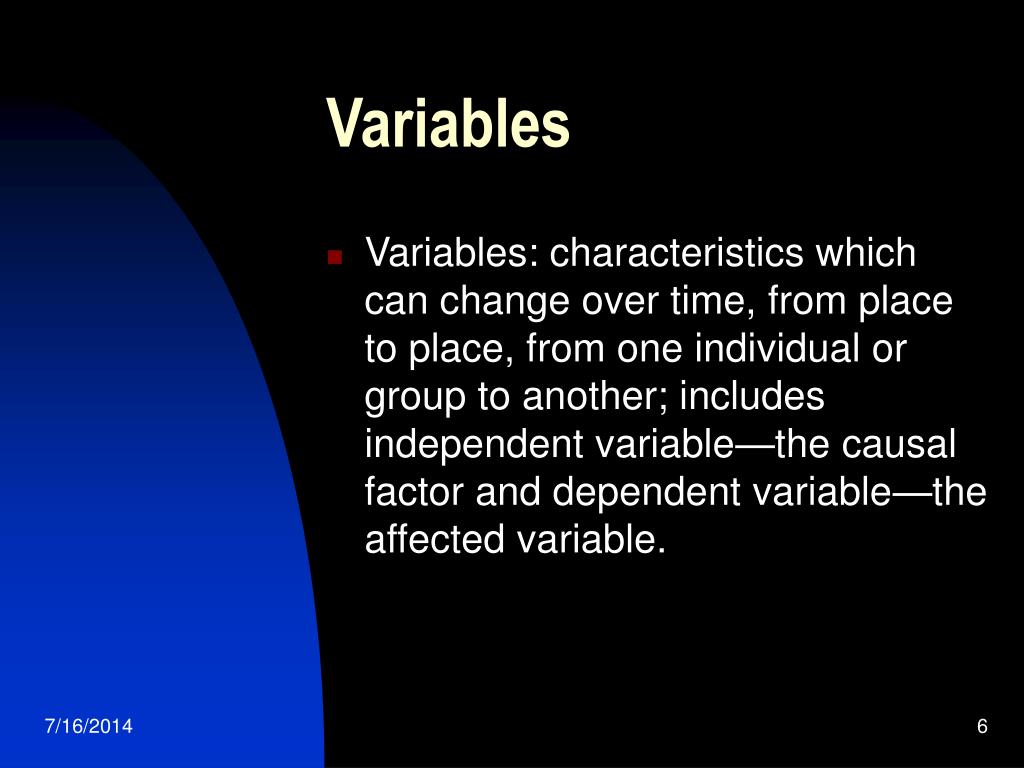 Variables

Variables: characteristics which can change over time, from place to place, from one individual or group to another; includes independent variable—the causal factor and dependent variable—the affected variable.

7/16/2014

6